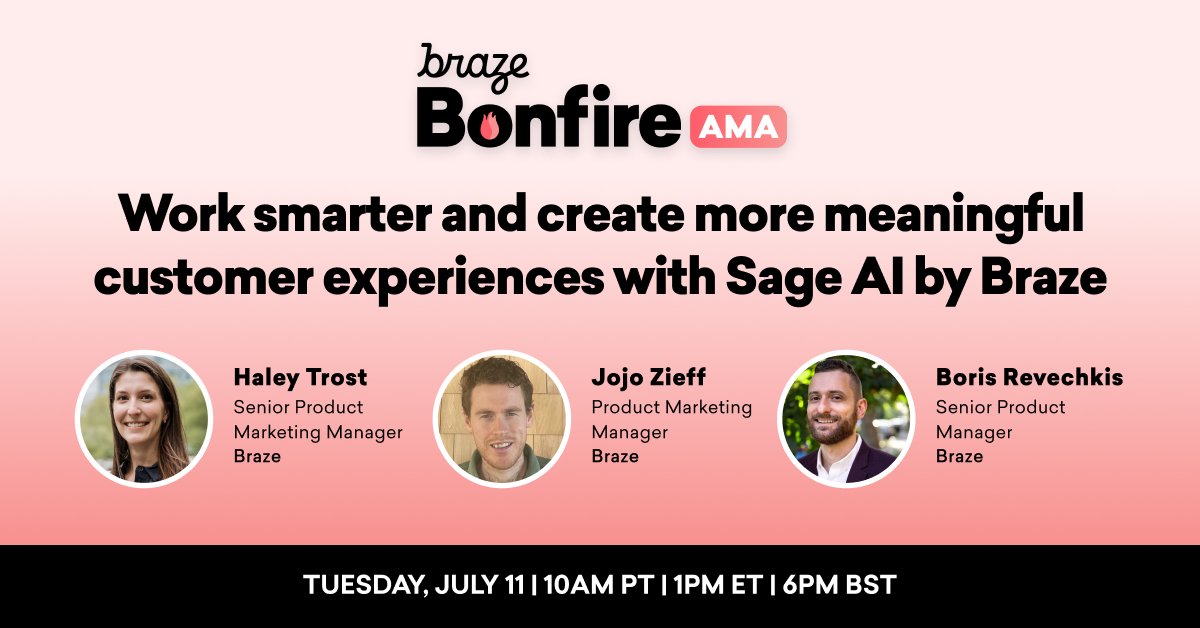 braze
Bonfire AMA

Work smarter and create more meaningful customer experiences with Sage AI by Braze

Haley Trost
Senior Product Marketing Manager
Braze

Jojo Zieff
Product Marketing Manager
Braze

Boris Revechkis
Senior Product Manager
Braze

TUESDAY, JULY 11 | 10AM PT | 1PM ET | 6PM BST